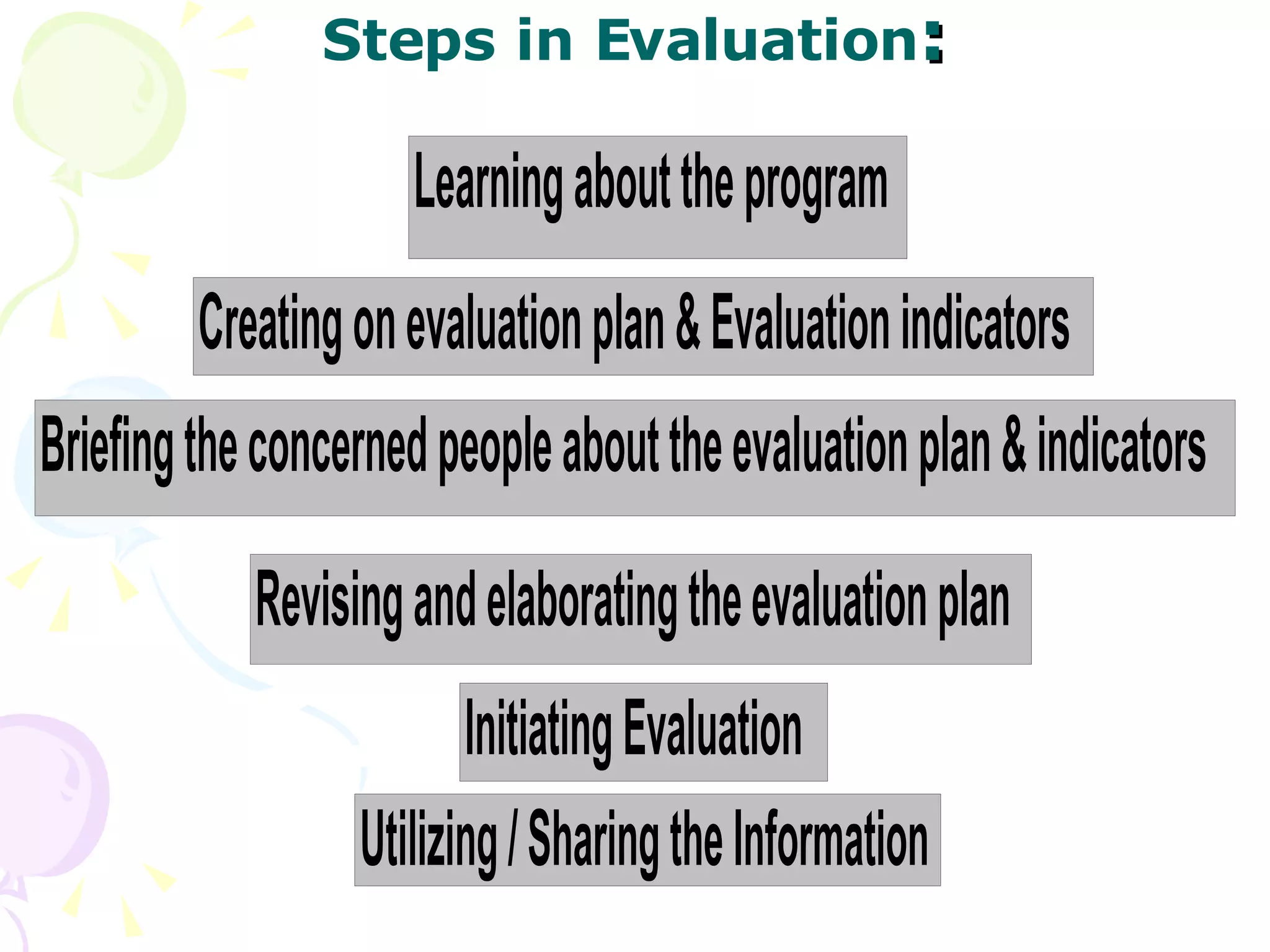 Steps in Evaluation:

Learning about the program

Creating on evaluation plan & Evaluation indicators

Briefing the concerned people about the evaluation plan & indicators

Revising and elaborating the evaluation plan

Initiating Evaluation

Utilizing / Sharing the Information